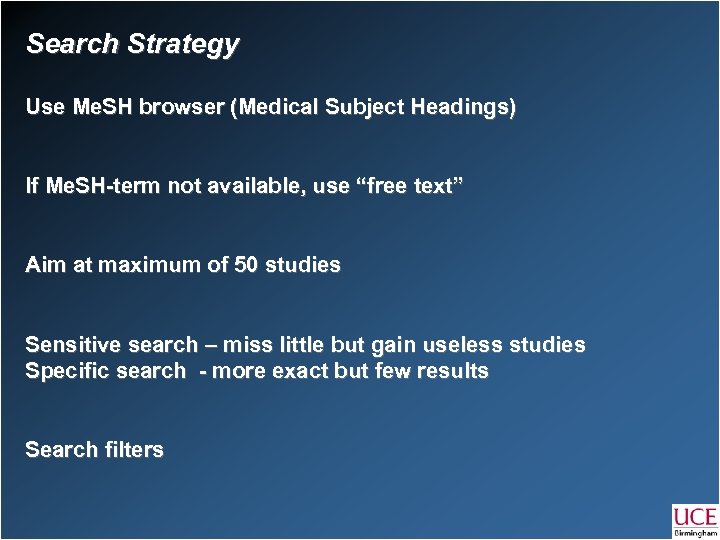 Search Strategy

Use MeSH browser (Medical Subject Headings)

If MeSH-term not available, use “free text”

Aim at maximum of 50 studies

Sensitive search – miss little but gain useless studies
Specific search - more exact but few results

Search filters

UCE
Birmingham